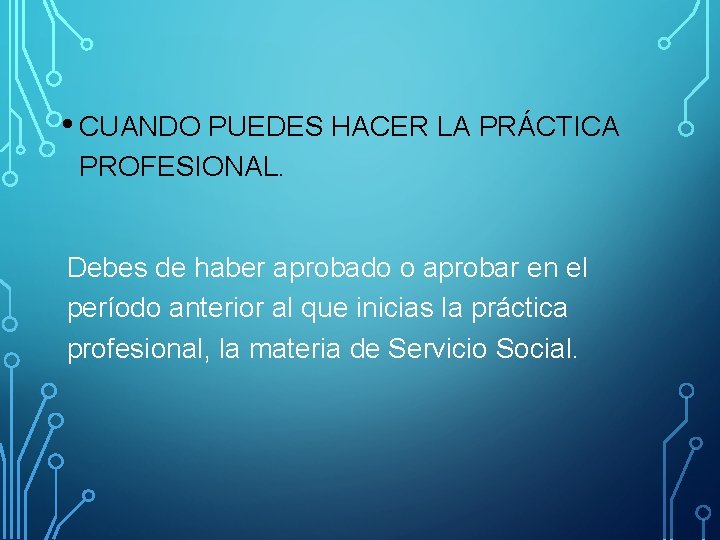 • CUANDO PUEDES HACER LA PRÁCTICA PROFESIONAL.

Debes de haber aprobado o aprobar en el período anterior al que inicias la práctica profesional, la materia de Servicio Social.